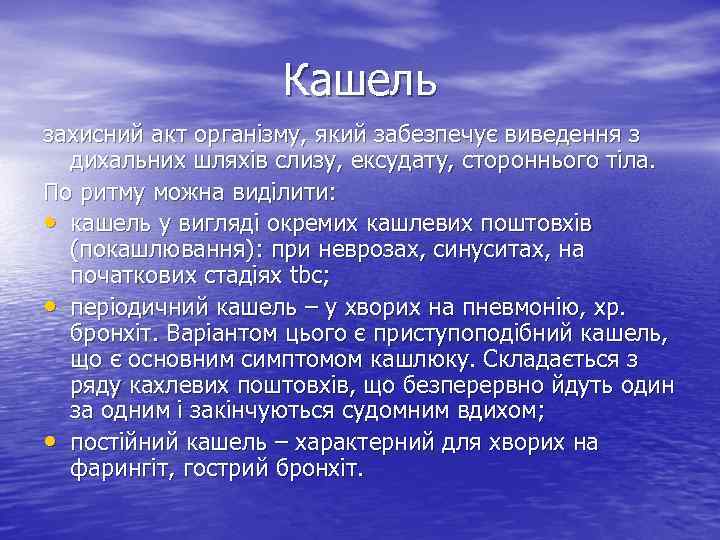 Кашель

захисний акт організму, який забезпечує виведення з дихальних шляхів слизу, ексудату, стороннього тіла.

По ритму можна виділити:

• кашель у вигляді окремих кашлевих поштовхів (покашлювання): при неврозах, синуситах, на початкових стадіях tbc;
• періодичний кашель – у хворих на пневмонію, хр. бронхіт. Варіантом цього є приступоподібний кашель, що є основним симптомом кашлюку. Складається з ряду кахлевих поштовхів, що безперервно йдуть один за одним і закінчуються судомним вдихом;
• постійний кашель – характерний для хворих на фарингіт, гострий бронхіт.